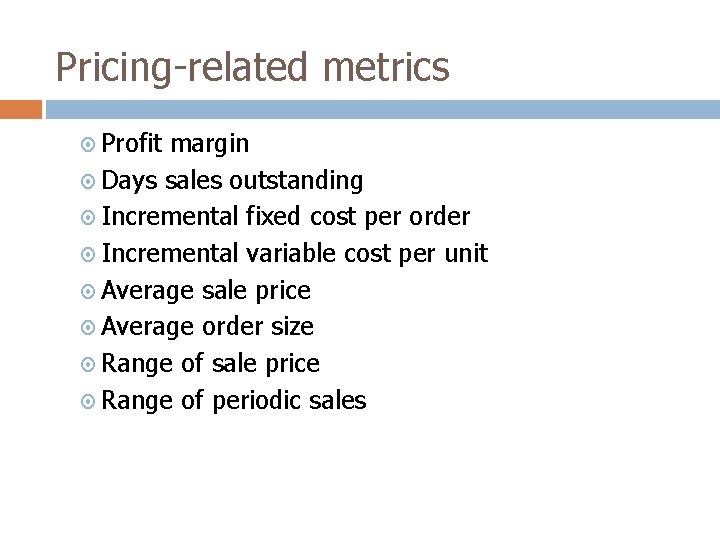 Pricing-related metrics

Profit margin
Days sales outstanding
Incremental fixed cost per order
Incremental variable cost per unit
Average sale price
Average order size
Range of sale price
Range of periodic sales